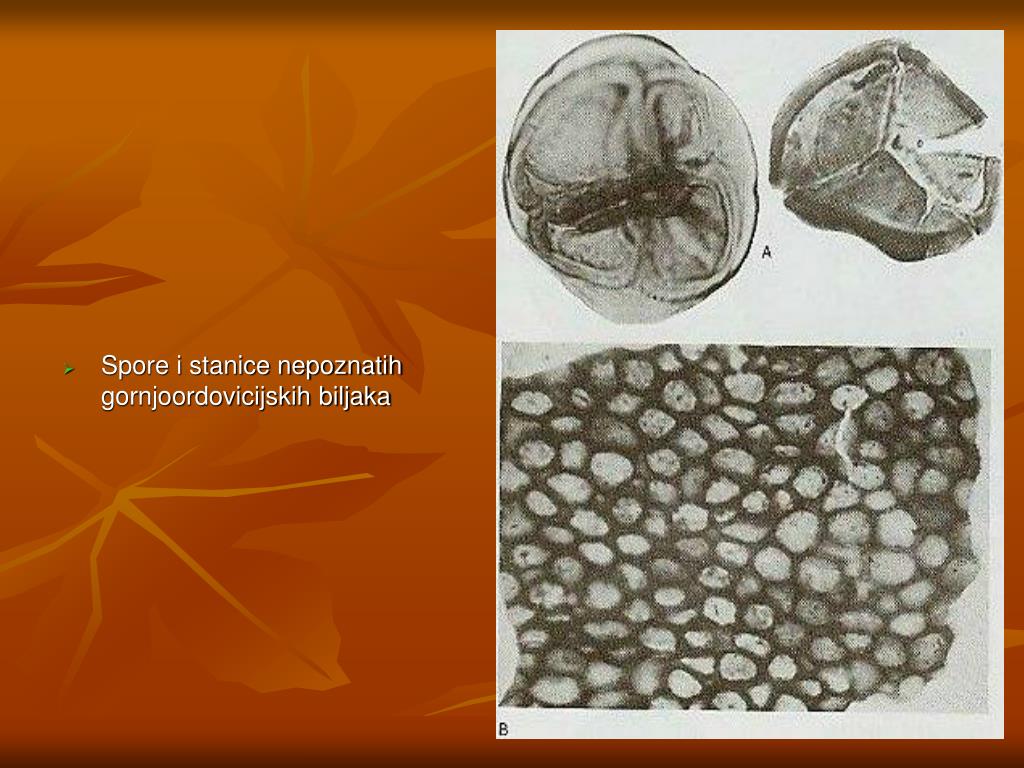 Spore i stanice nepoznatih gornjoordovicijskih biljaka

A

B